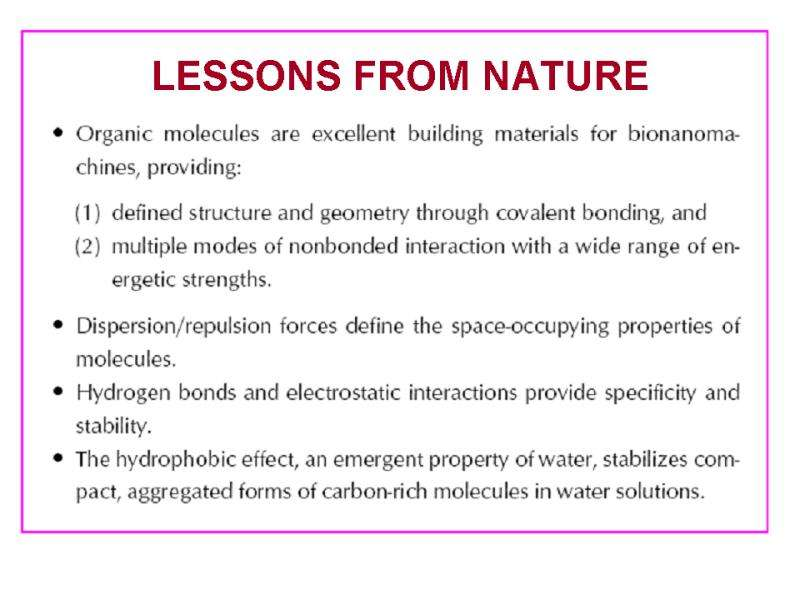 LESSONS FROM NATURE

• Organic molecules are excellent building materials for bionanomachines, providing:

(1) defined structure and geometry through covalent bonding, and
(2) multiple modes of nonbonded interaction with a wide range of energetic strengths.

• Dispersion/repulsion forces define the space-occupying properties of molecules.
• Hydrogen bonds and electrostatic interactions provide specificity and stability.
• The hydrophobic effect, an emergent property of water, stabilizes compact, aggregated forms of carbon-rich molecules in water solutions.